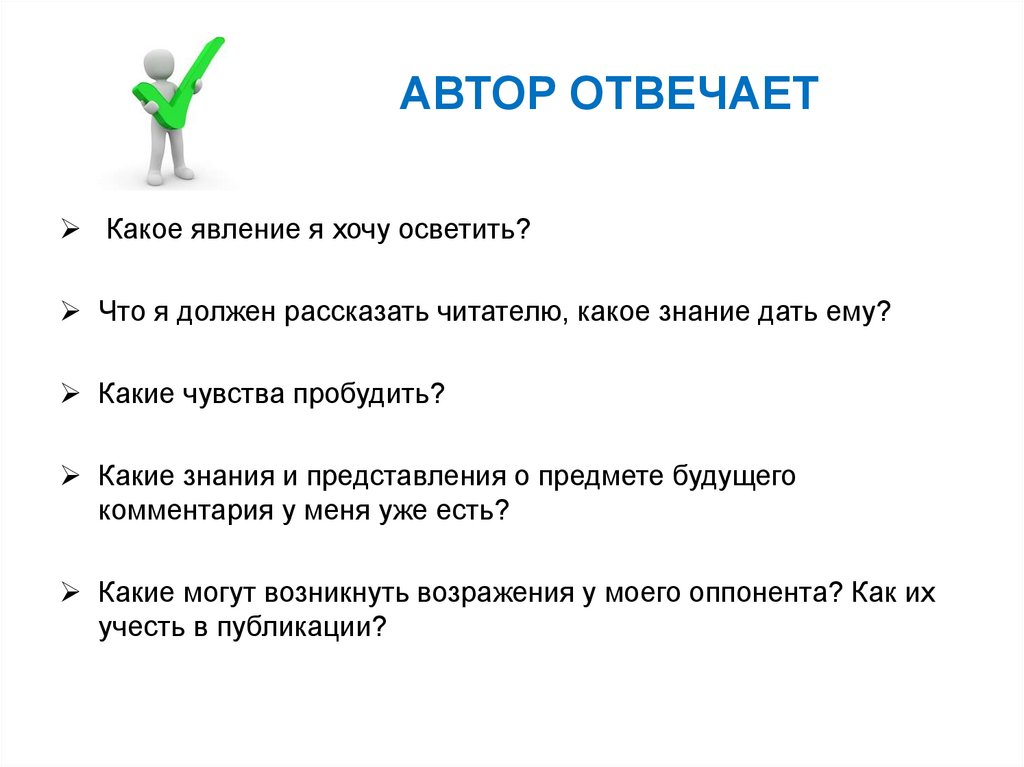 АВТОР ОТВЕЧАЕТ

➢ Какое явление я хочу осветить?

➢ Что я должен рассказать читателю, какое знание дать ему?

➢ Какие чувства пробудить?

➢ Какие знания и представления о предмете будущего комментария у меня уже есть?

➢ Какие могут возникнуть возражения у моего оппонента? Как их учесть в публикации?